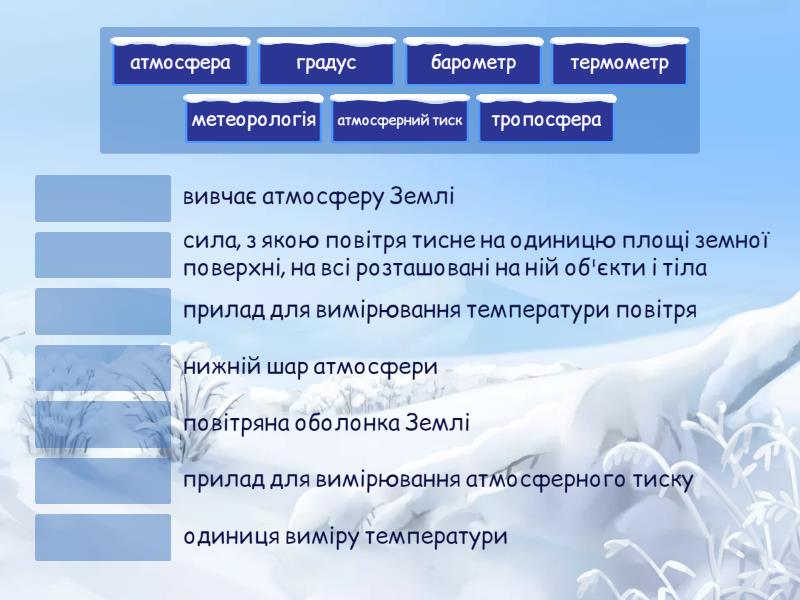 атмосфера
градус
барометр
термометр
метеорологія
атмосферний тиск
тропосфера

вивчає атмосферу Землі

сила, з якою повітря тисне на одиницю площі земної поверхні, на всі розташовані на ній об'єкти і тіла

прилад для вимірювання температури повітря

нижній шар атмосфери

повітряна оболонка Землі

прилад для вимірювання атмосферного тиску

одиниця виміру температури